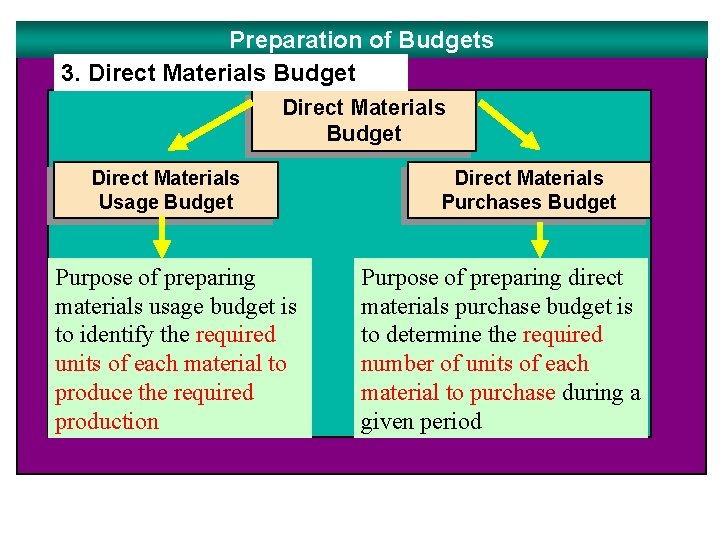 Preparation of Budgets

3. Direct Materials Budget

Direct Materials Budget

Direct Materials Usage Budget

Direct Materials Purchases Budget

Purpose of preparing materials usage budget is to identify the required units of each material to produce the required production

Purpose of preparing direct materials purchase budget is to determine the required number of units of each material to purchase during a given period